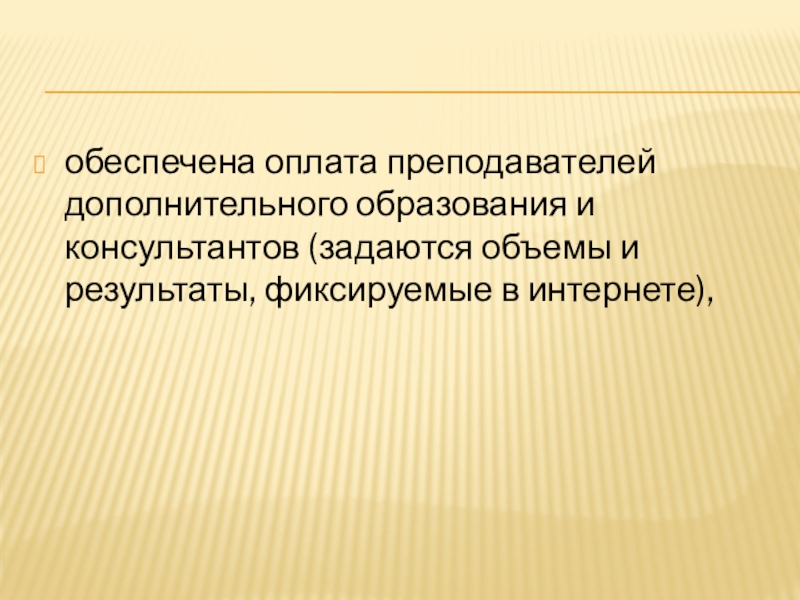 обеспечена оплата преподавателей дополнительного образования и консультантов (задаются объемы и результаты, фиксируемые в интернете),